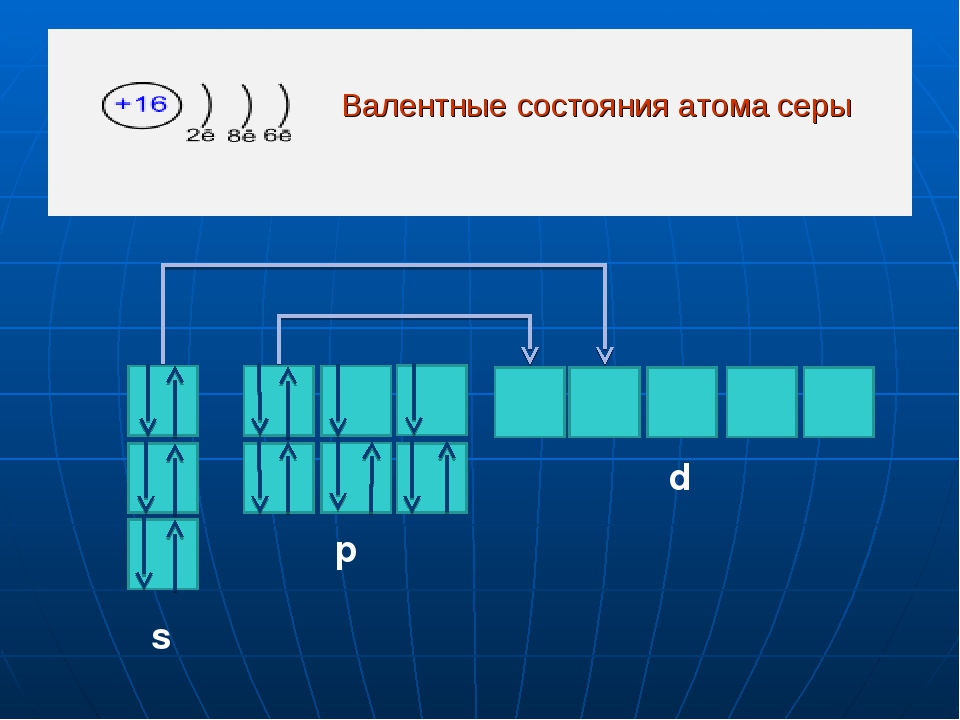 +16 ) ) )
2ē 8ē 6ē

Валентные состояния атома серы

d

p

s